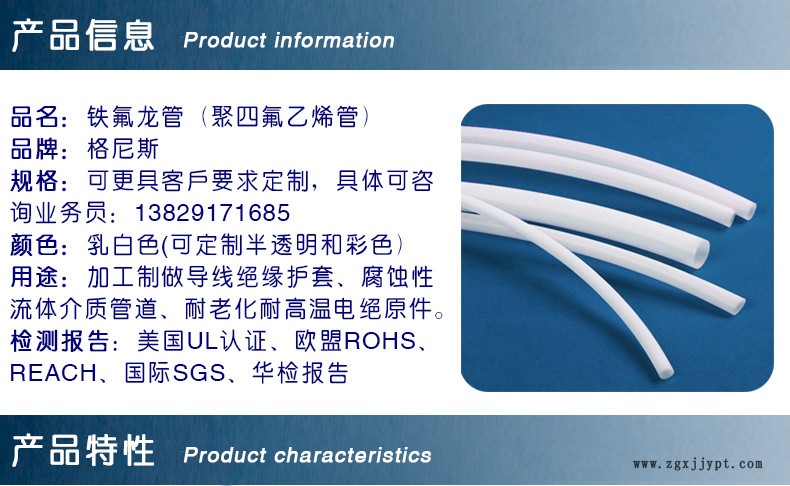 产品信息 Product information

品名：铁氟龙管（聚四氟乙烯管）
品牌：格尼斯
规格：可更具客戶要求定制，具体可咨询业务员：13829171685
颜色：乳白色(可定制半透明和彩色)
用途：加工制做导线绝缘护套、腐蚀性流体介质管道、耐老化耐高温电绝原件。
检测报告：美国UL认证、欧盟ROHS、REACH、国际SGS、华检报告

产品特性 Product characteristics

www.zgxjjypt.com